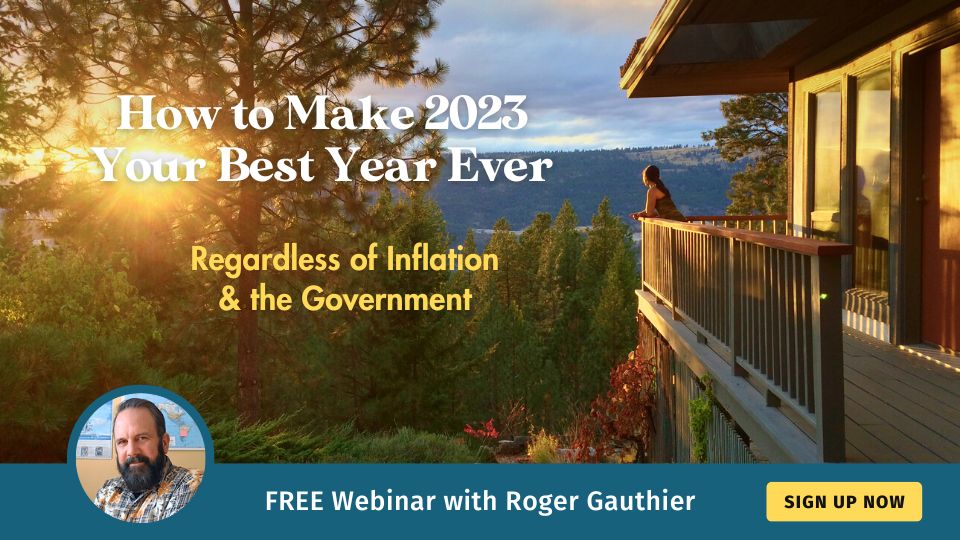 How to Make 2023 Your Best Year Ever

Regardless of Inflation & the Government

FREE Webinar with Roger Gauthier

SIGN UP NOW